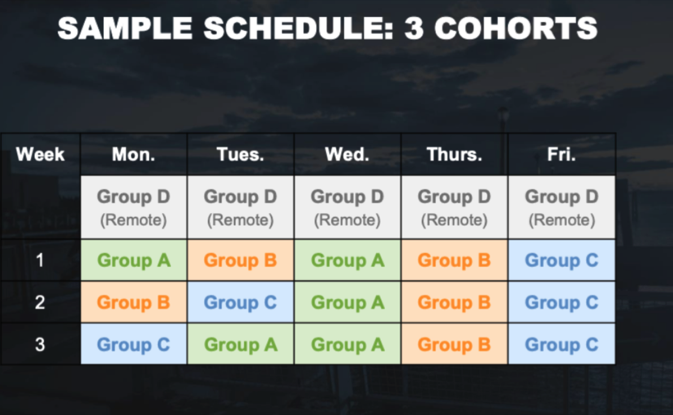 SAMPLE SCHEDULE: 3 COHORTS

| Week | Mon. | Tues. | Wed. | Thurs. | Fri. |
|---|---|---|---|---|---|
| | Group D (Remote) | Group D (Remote) | Group D (Remote) | Group D (Remote) | Group D (Remote) |
| 1 | Group A | Group B | Group A | Group B | Group C |
| 2 | Group B | Group C | Group A | Group B | Group C |
| 3 | Group C | Group A | Group A | Group B | Group C |